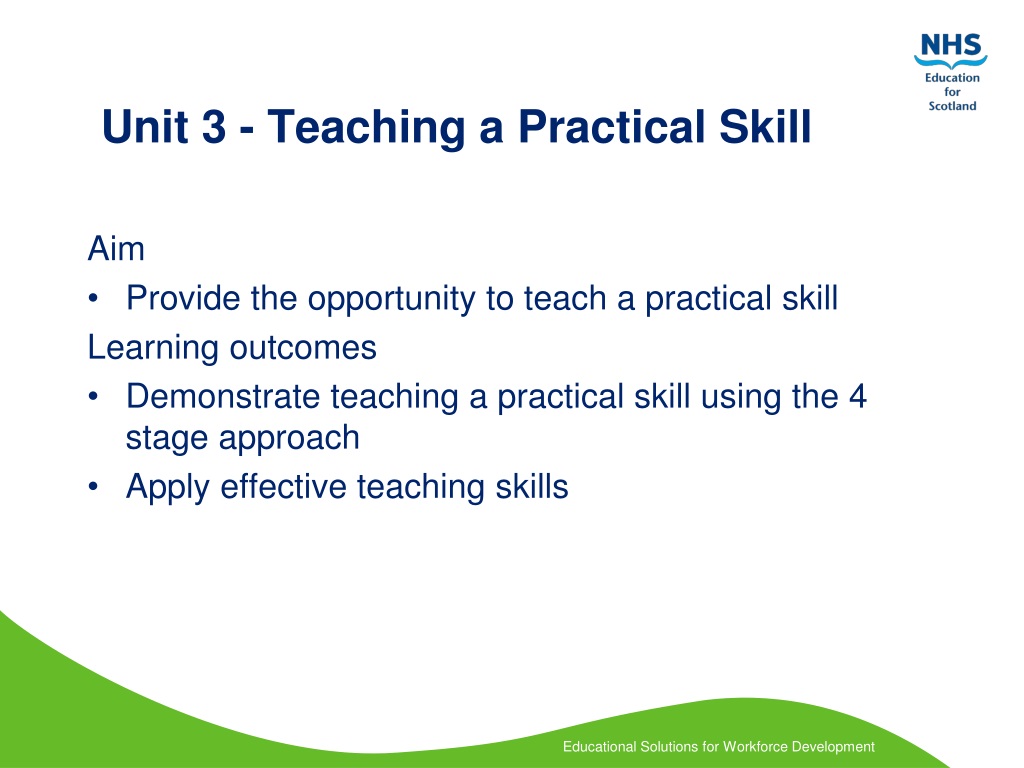 NHS
Education for Scotland

Unit 3 - Teaching a Practical Skill

Aim
• Provide the opportunity to teach a practical skill
Learning outcomes
• Demonstrate teaching a practical skill using the 4 stage approach
• Apply effective teaching skills

Educational Solutions for Workforce Development